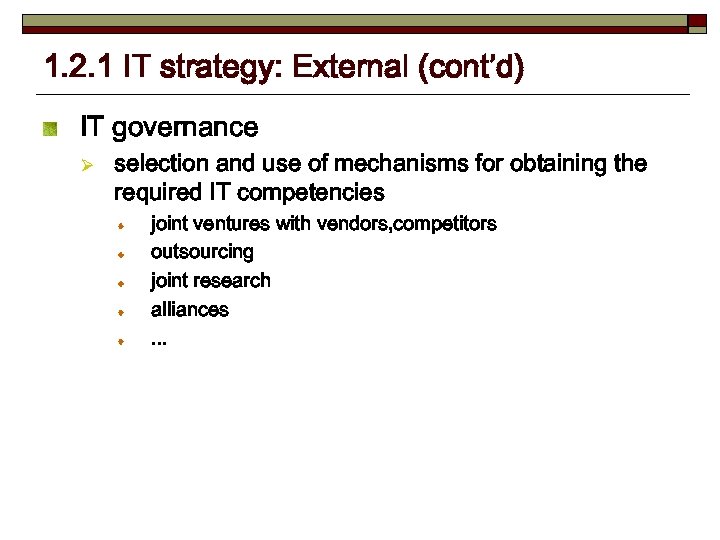 1.2.1 IT strategy: External (cont'd)

IT governance

selection and use of mechanisms for obtaining the required IT competencies

joint ventures with vendors,competitors

outsourcing

joint research

alliances

...